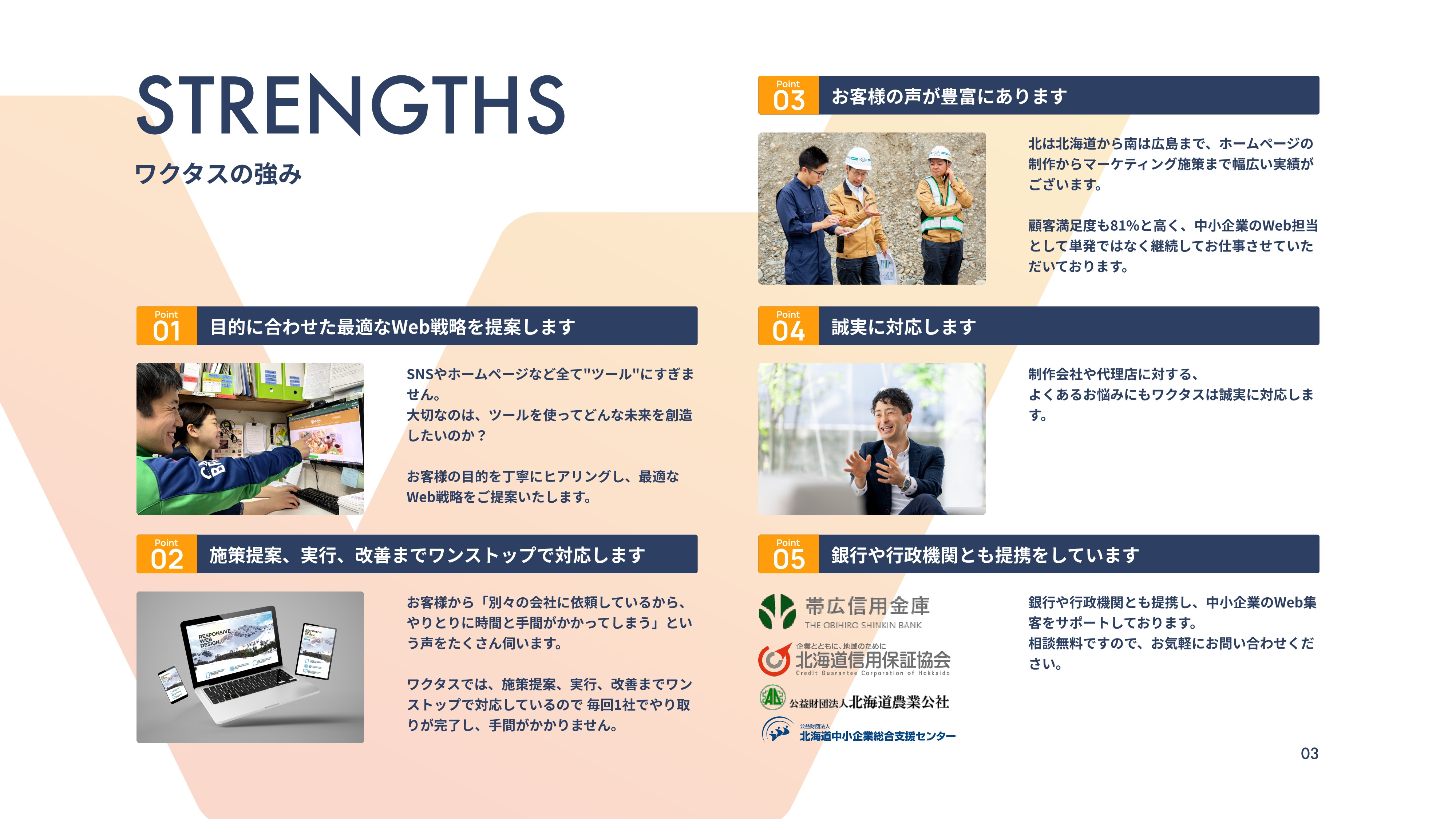 STRENGTHS

ワクタスの強み

Point 01 目的に合わせた最適なWeb戦略を提案します

SNSやホームページなど全て"ツール"にすぎません。
大切なのは、ツールを使ってどんな未来を創造したいのか？

お客様の目的を丁寧にヒアリングし、最適なWeb戦略をご提案いたします。

Point 02 施策提案、実行、改善までワンストップで対応します

RESPONSIVE WEB DESIGN

お客様から「別々の会社に依頼しているから、やりとりに時間と手間がかかってしまう」という声をたくさん伺います。

ワクタスでは、施策提案、実行、改善までワンストップで対応しているので 毎回1社でやり取りが完了し、手間がかかりません。

Point 03 お客様の声が豊富にあります

北は北海道から南は広島まで、ホームページの制作からマーケティング施策まで幅広い実績がございます。

顧客満足度も81%と高く、中小企業のWeb担当として単発ではなく継続してお仕事させていただいております。

Point 04 誠実に対応します

制作会社や代理店に対する、
よくあるお悩みにもワクタスは誠実に対応します。

Point 05 銀行や行政機関とも提携をしています

帯広信用金庫
THE OBIHIRO SHINKIN BANK

企業とともに、地域のために
北海道信用保証協会
Credit Guarantee Corporation of Hokkaido

公益財団法人北海道農業公社

公益財団法人
北海道中小企業総合支援センター

銀行や行政機関とも提携し、中小企業のWeb集客をサポートしております。
相談無料ですので、お気軽にお問い合わせください。

03